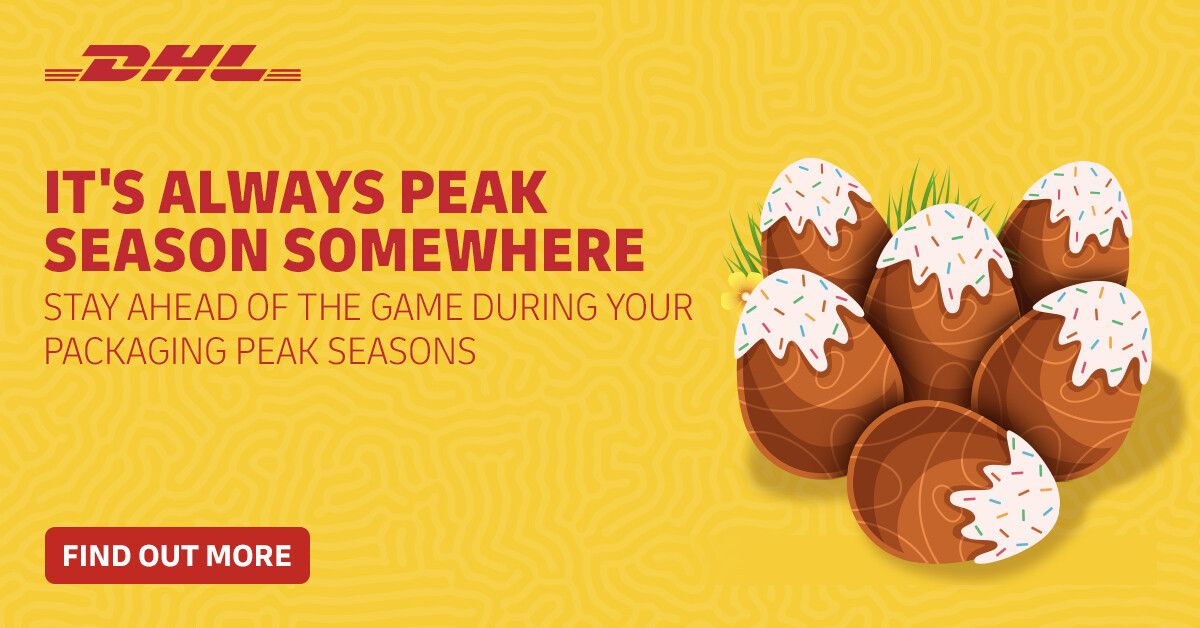 DHL

IT'S ALWAYS PEAK SEASON SOMEWHERE

STAY AHEAD OF THE GAME DURING YOUR PACKAGING PEAK SEASONS

FIND OUT MORE